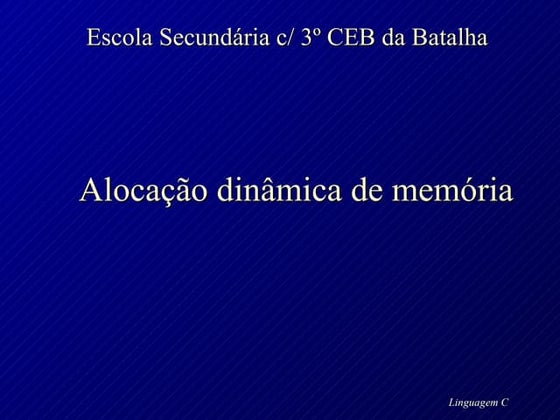 Escola Secundária c/ 3º CEB da Batalha

Alocação dinâmica de memória

Linguagem C